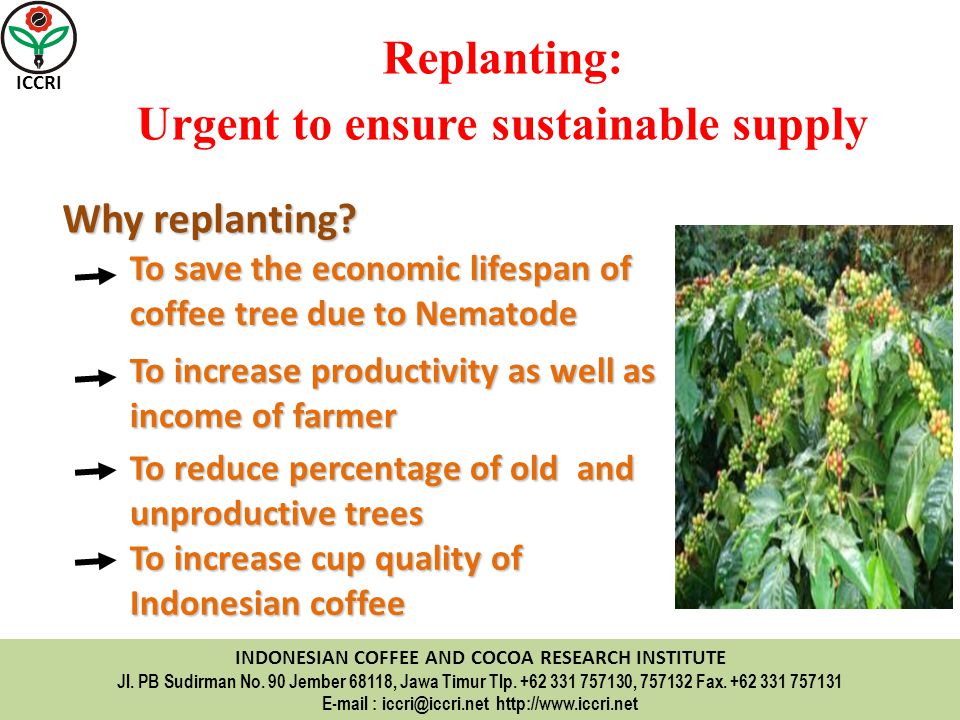 ICCRI

Replanting:
Urgent to ensure sustainable supply

Why replanting?

To save the economic lifespan of coffee tree due to Nematode

To increase productivity as well as income of farmer

To reduce percentage of old and unproductive trees

To increase cup quality of Indonesian coffee

INDONESIAN COFFEE AND COCOA RESEARCH INSTITUTE
Jl. PB Sudirman No. 90 Jember 68118, Jawa Timur Tlp. +62 331 757130, 757132 Fax. +62 331 757131
E-mail : iccri@iccri.net http://www.iccri.net